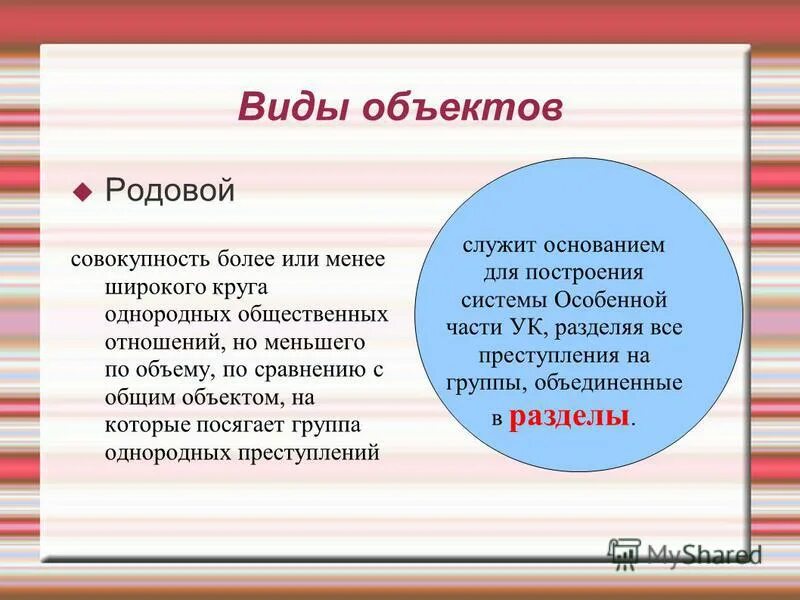 Виды объектов

Родовой

совокупность более или менее широкого круга однородных общественных отношений, но меньшего по объему, по сравнению с общим объектом, на которые посягает группа однородных преступлений

служит основанием для построения системы Особенной части УК, разделяя все преступления на группы, объединенные в разделы.

MyShared